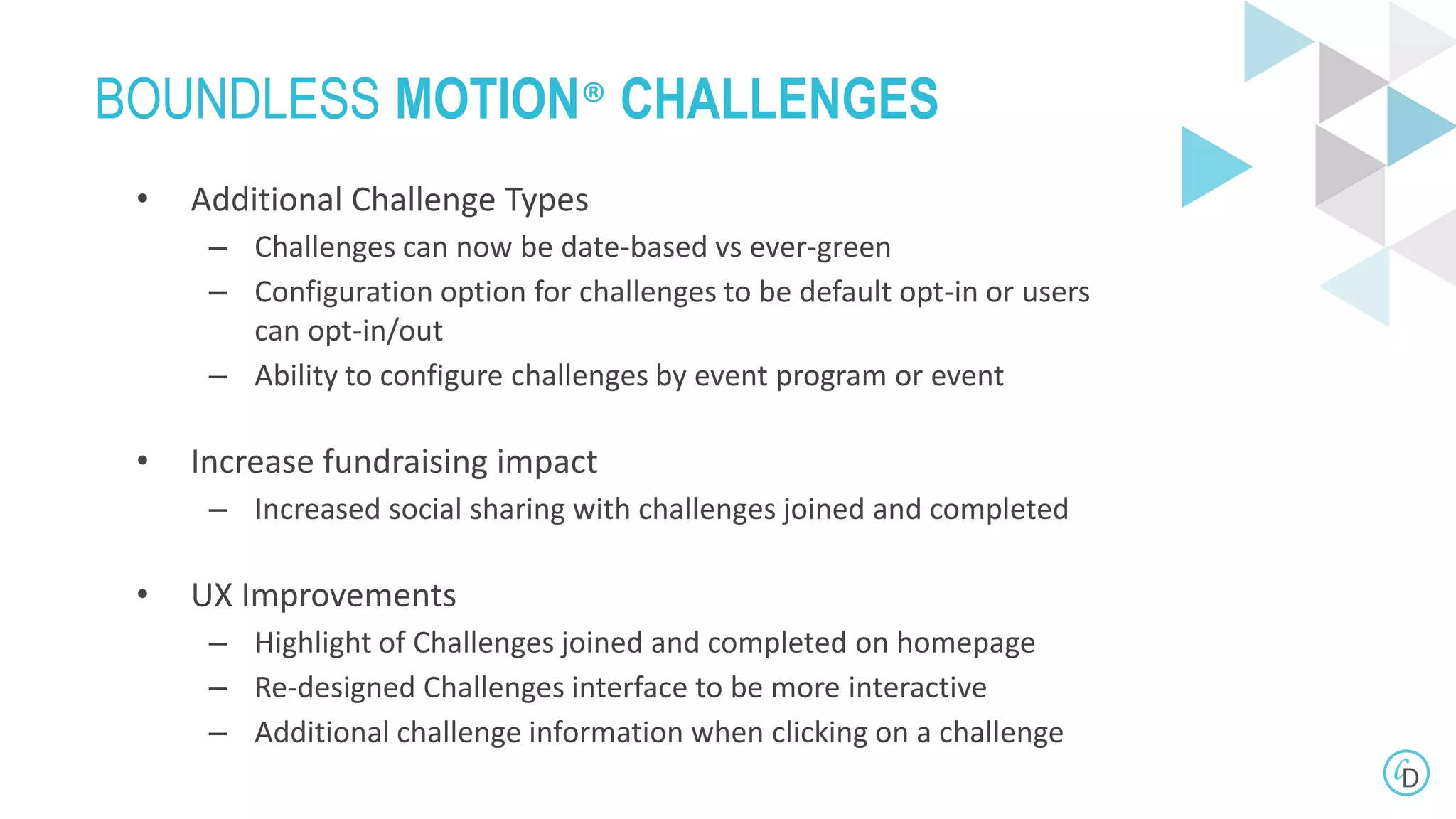 BOUNDLESS MOTION® CHALLENGES

• Additional Challenge Types
– Challenges can now be date-based vs ever-green
– Configuration option for challenges to be default opt-in or users can opt-in/out
– Ability to configure challenges by event program or event

• Increase fundraising impact
– Increased social sharing with challenges joined and completed

• UX Improvements
– Highlight of Challenges joined and completed on homepage
– Re-designed Challenges interface to be more interactive
– Additional challenge information when clicking on a challenge

D